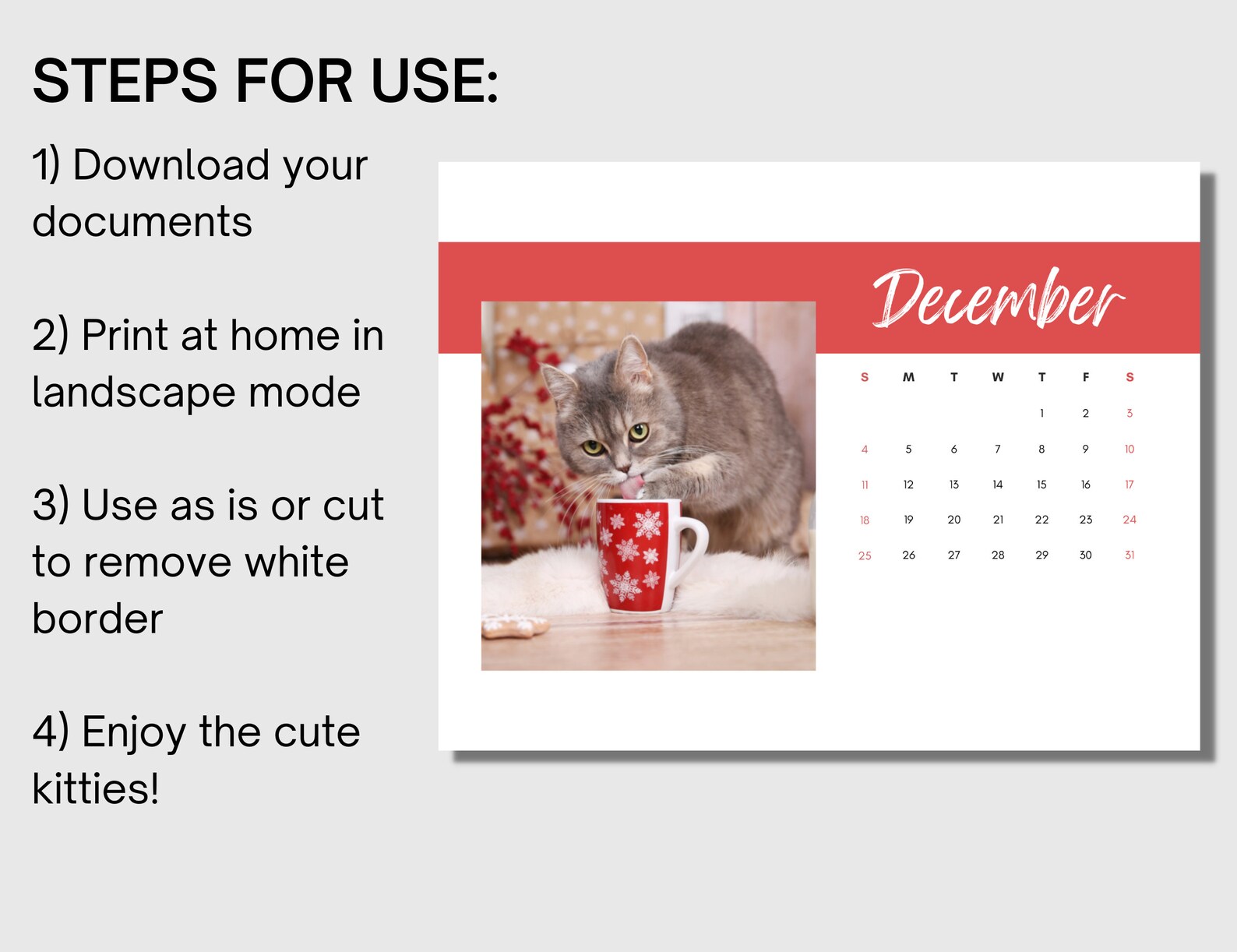 STEPS FOR USE:

1) Download your documents

2) Print at home in landscape mode

3) Use as is or cut to remove white border

4) Enjoy the cute kitties!

December

| S | M | T | W | T | F | S |
|---|---|---|---|---|---|---|
| | | | | 1 | 2 | 3 |
| 4 | 5 | 6 | 7 | 8 | 9 | 10 |
| 11 | 12 | 13 | 14 | 15 | 16 | 17 |
| 18 | 19 | 20 | 21 | 22 | 23 | 24 |
| 25 | 26 | 27 | 28 | 29 | 30 | 31 |